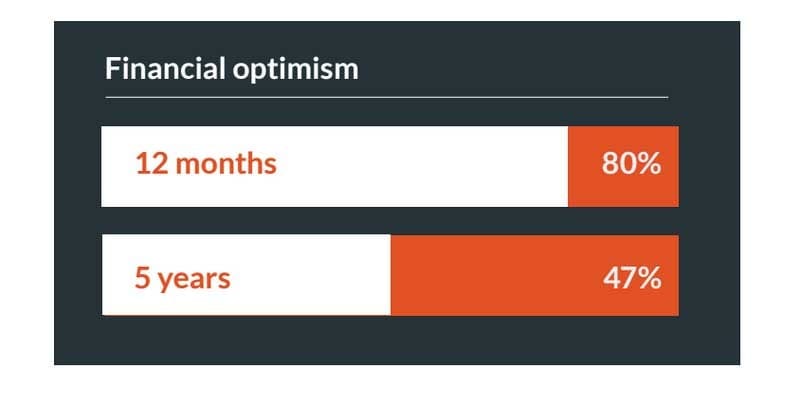 Financial optimism

12 months 80%

5 years 47%